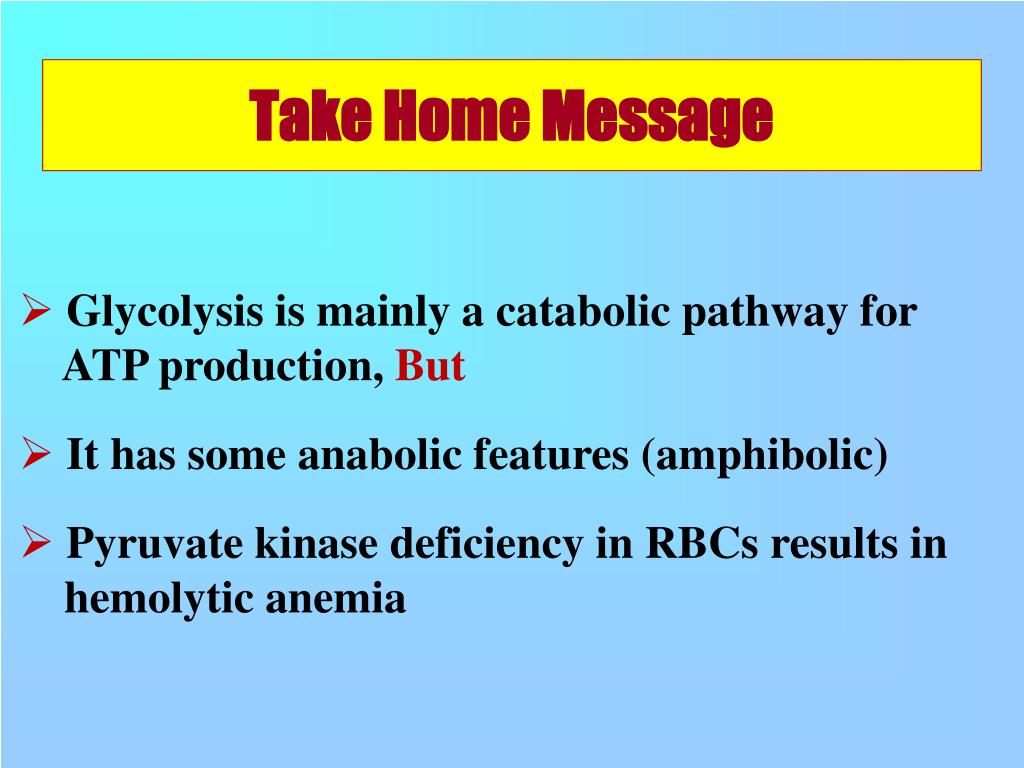 Take Home Message

➢ Glycolysis is mainly a catabolic pathway for ATP production, But

➢ It has some anabolic features (amphibolic)

➢ Pyruvate kinase deficiency in RBCs results in hemolytic anemia